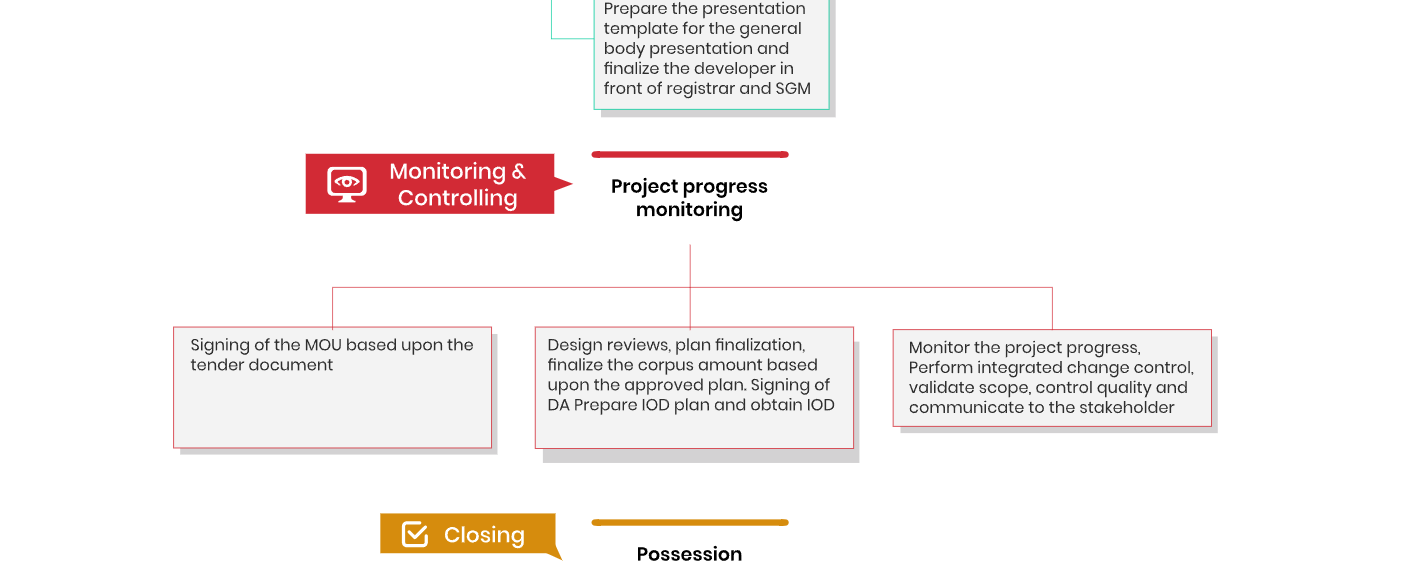 Prepare the presentation template for the general body presentation and finalize the developer in front of registrar and SGM

Monitoring & Controlling

Project progress monitoring

Signing of the MOU based upon the tender document

Design reviews, plan finalization, finalize the corpus amount based upon the approved plan. Signing of DA Prepare IOD plan and obtain IOD

Monitor the project progress, Perform integrated change control, validate scope, control quality and communicate to the stakeholder

Closing

Possession